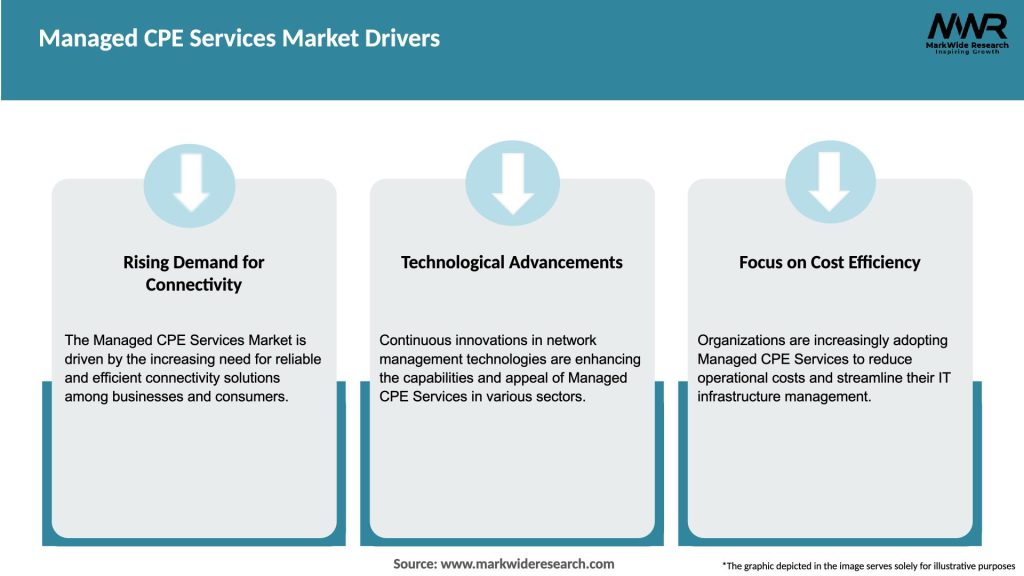 Managed CPE Services Market Drivers

MWR
MarkWide Research
Inspiring Growth

Rising Demand for Connectivity

The Managed CPE Services Market is driven by the increasing need for reliable and efficient connectivity solutions among businesses and consumers.

Technological Advancements

Continuous innovations in network management technologies are enhancing the capabilities and appeal of Managed CPE Services in various sectors.

Focus on Cost Efficiency

Organizations are increasingly adopting Managed CPE Services to reduce operational costs and streamline their IT infrastructure management.

Source: www.markwideresearch.com

*The graphic depicted in the image serves solely for illustrative purposes